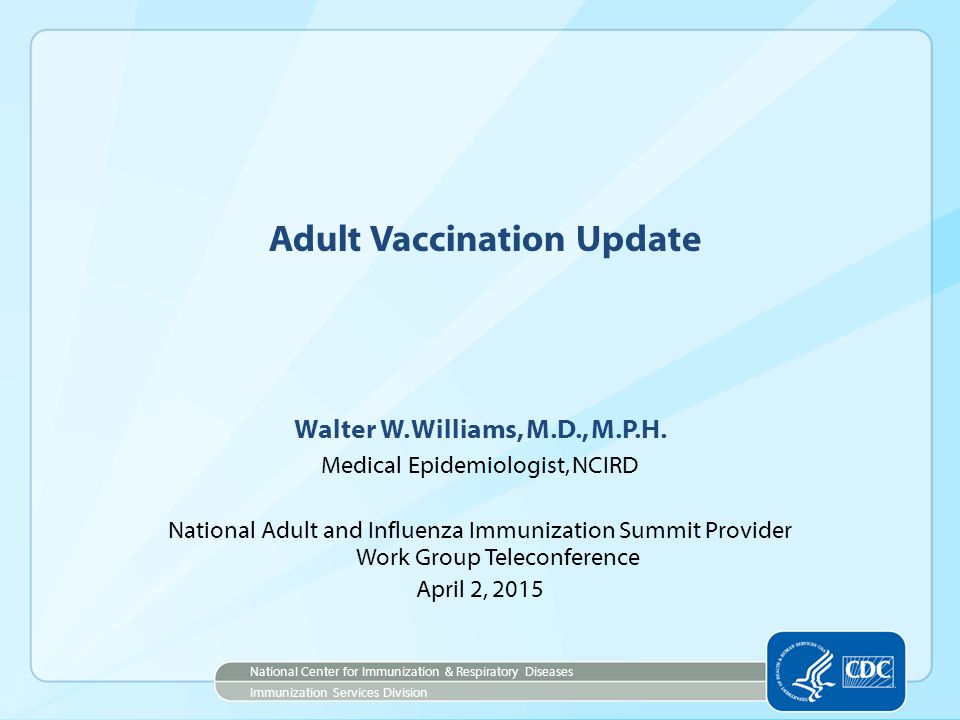 Adult Vaccination Update

Walter W. Williams, M.D., M.P.H.
Medical Epidemiologist, NCIRD

National Adult and Influenza Immunization Summit Provider Work Group Teleconference
April 2, 2015

National Center for Immunization & Respiratory Diseases
Immunization Services Division

CDC